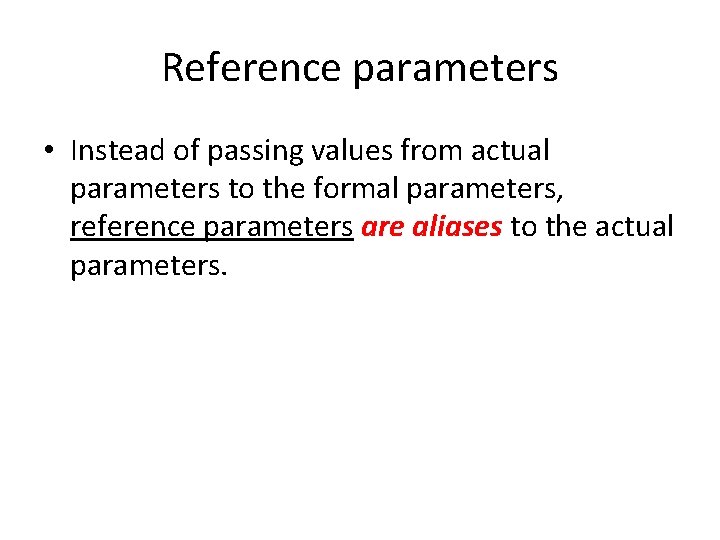 Reference parameters

• Instead of passing values from actual parameters to the formal parameters, reference parameters are aliases to the actual parameters.